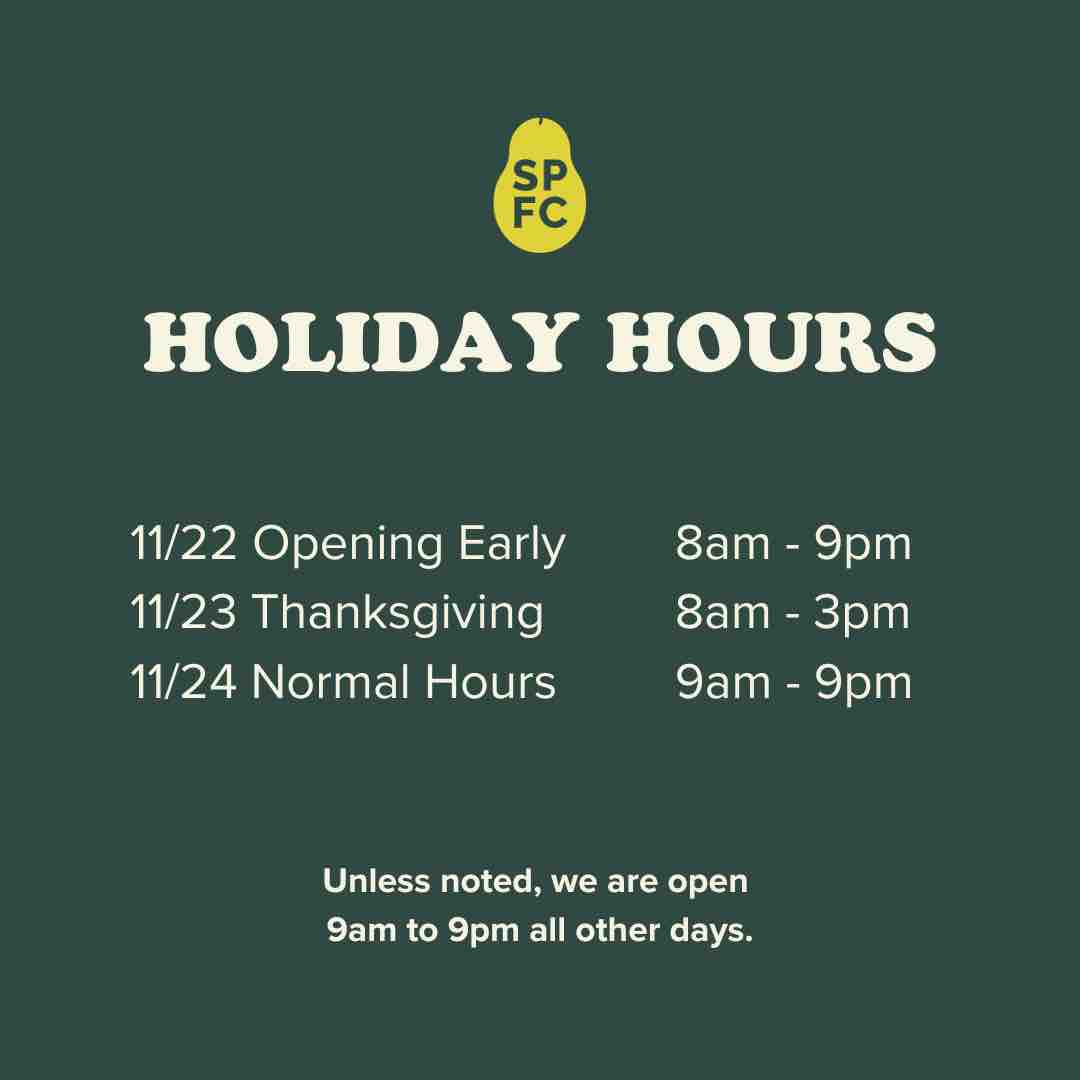 SP
FC

HOLIDAY HOURS

11/22 Opening Early 8am - 9pm
11/23 Thanksgiving 8am - 3pm
11/24 Normal Hours 9am - 9pm

Unless noted, we are open 9am to 9pm all other days.